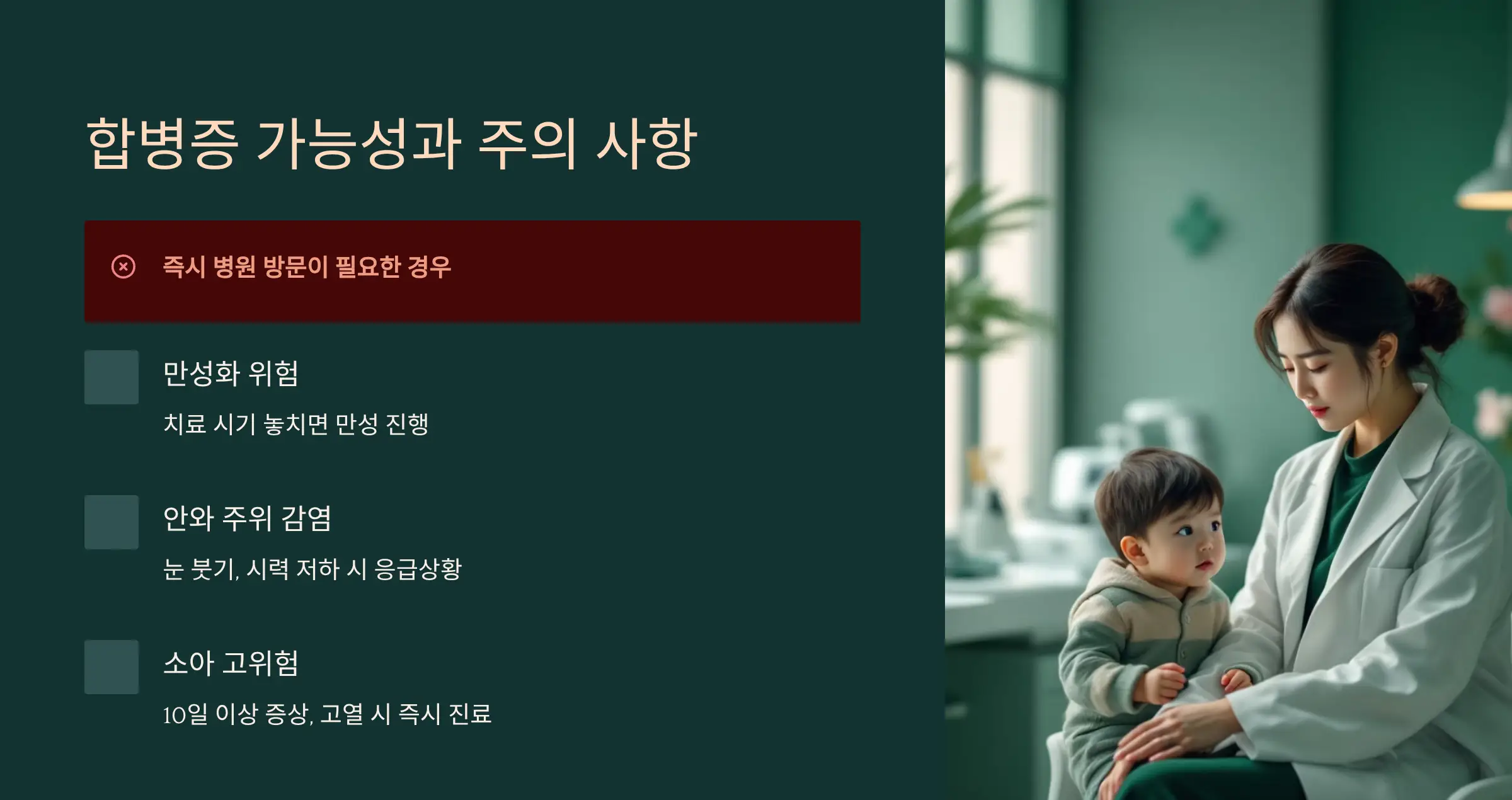 합병증 가능성과 주의 사항

즉시 병원 방문이 필요한 경우

만성화 위험

치료 시기 놓치면 만성 진행

안와 주위 감염

눈 붓기, 시력 저하 시 응급상황

소아 고위험

10일 이상 증상, 고열 시 즉시 진료